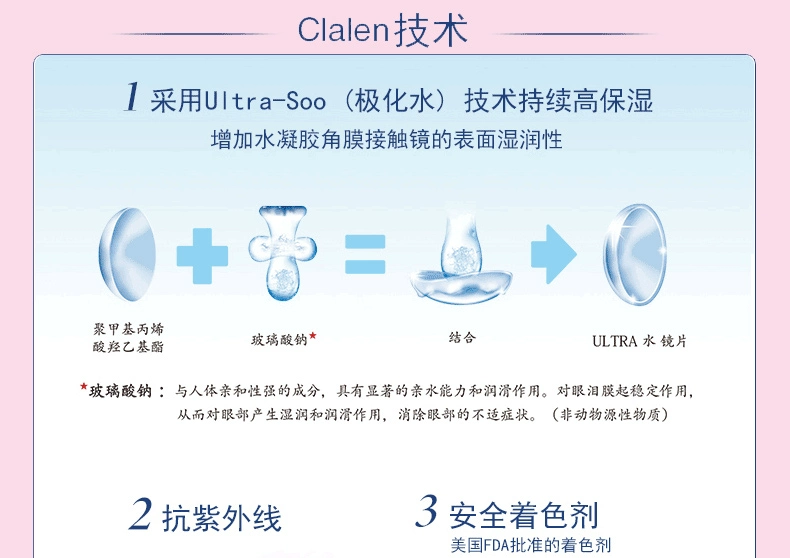 Clalen技术

1 采用Ultra-Soo（极化水）技术持续高保湿
增加水凝胶角膜接触镜的表面湿润性

聚甲基丙烯酸羟乙基酯

玻璃酸钠*

结合

ULTRA 水 镜片

*玻璃酸钠：与人体亲和性强的成分，具有显著的亲水能力和润滑作用。对眼泪膜起稳定作用，从而对眼部产生湿润和润滑作用，消除眼部的不适症状。（非动物源性物质）

2 抗紫外线

3 安全着色剂
美国FDA批准的着色剂